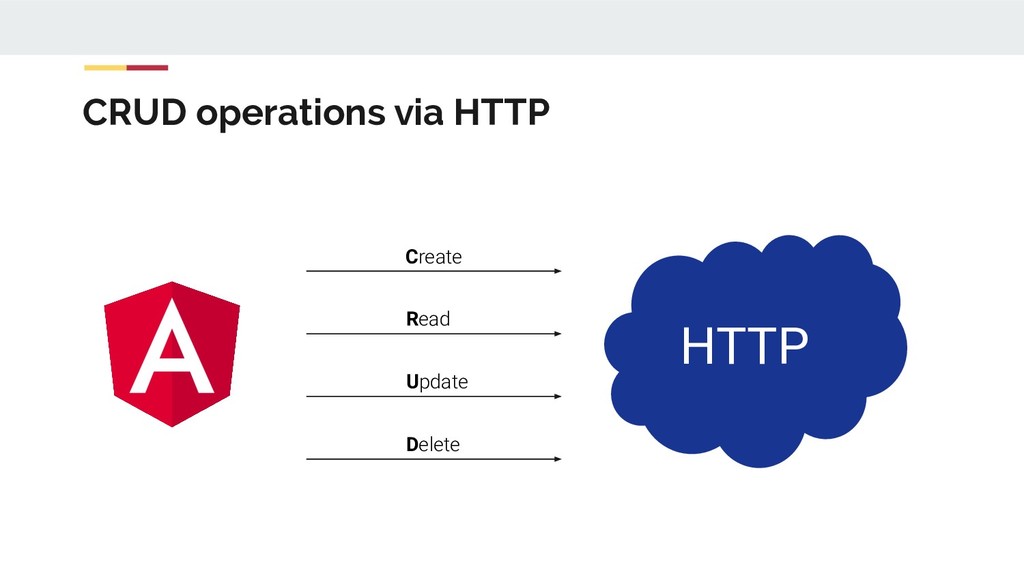 CRUD operations via HTTP

A

Create

Read

Update

Delete

HTTP